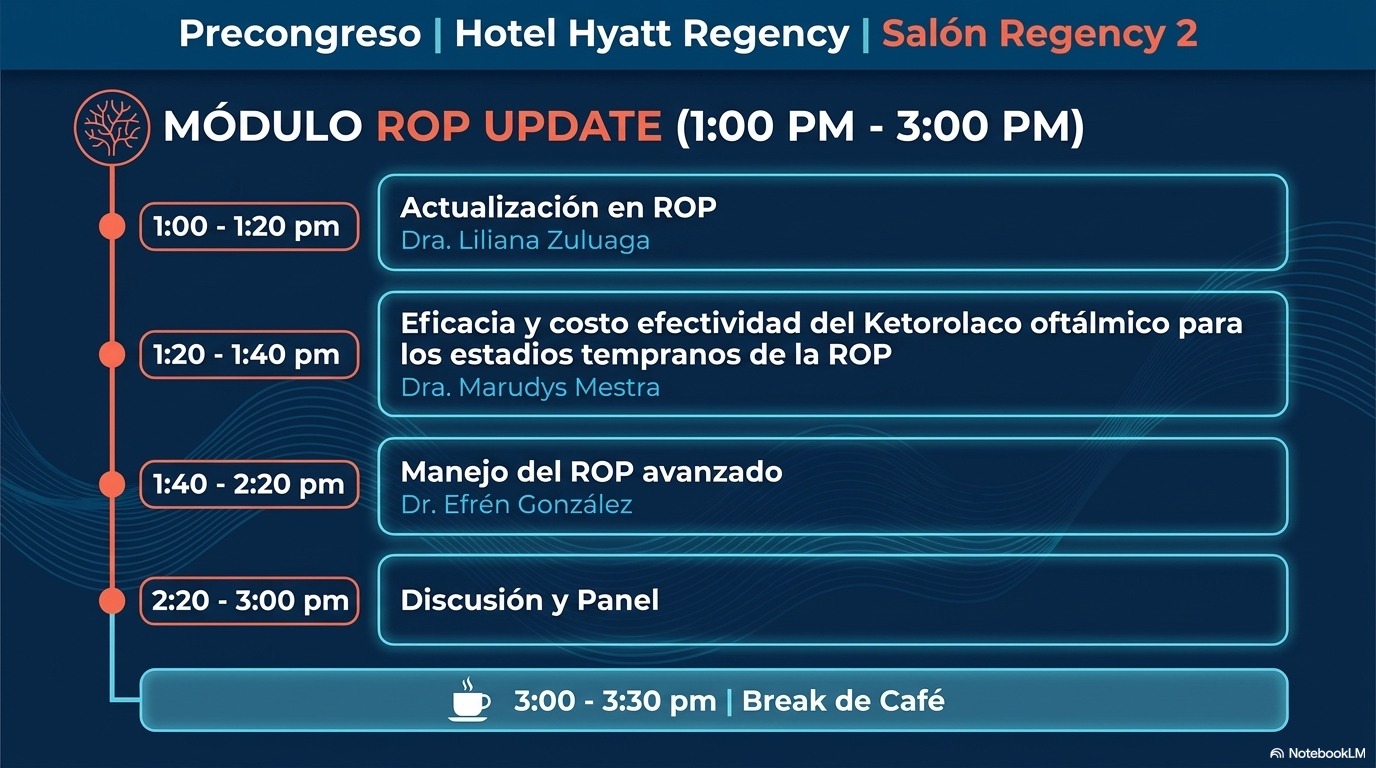 Precongreso | Hotel Hyatt Regency | Salón Regency 2

MÓDULO ROP UPDATE (1:00 PM - 3:00 PM)

1:00 - 1:20 pm
Actualización en ROP
Dra. Liliana Zuluaga

1:20 - 1:40 pm
Eficacia y costo efectividad del Ketorolaco oftálmico para los estadios tempranos de la ROP
Dra. Marudys Mestra

1:40 - 2:20 pm
Manejo del ROP avanzado
Dr. Efrén González

2:20 - 3:00 pm
Discusión y Panel

3:00 - 3:30 pm | Break de Café

NotebookLM